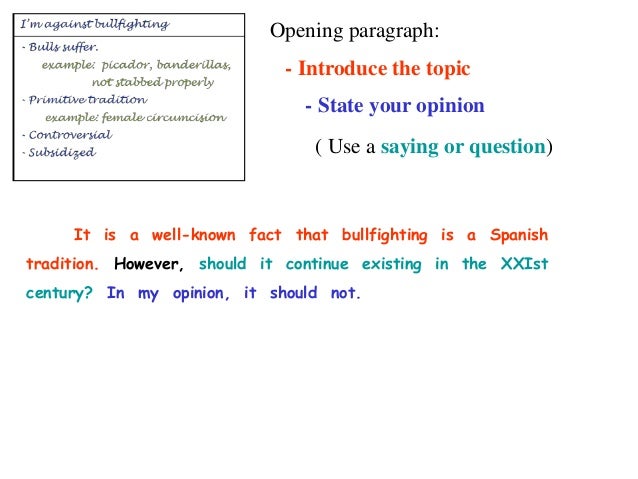 I'm against bullfighting

- Bulls suffer.
example: picador, banderillas, not stabbed properly
- Primitive tradition
example: female circumcision
- Controversial
- Subsidized

Opening paragraph:

- Introduce the topic

- State your opinion

( Use a saying or question)

It is a well-known fact that bullfighting is a Spanish tradition. However, should it continue existing in the XXIst century? In my opinion, it should not.